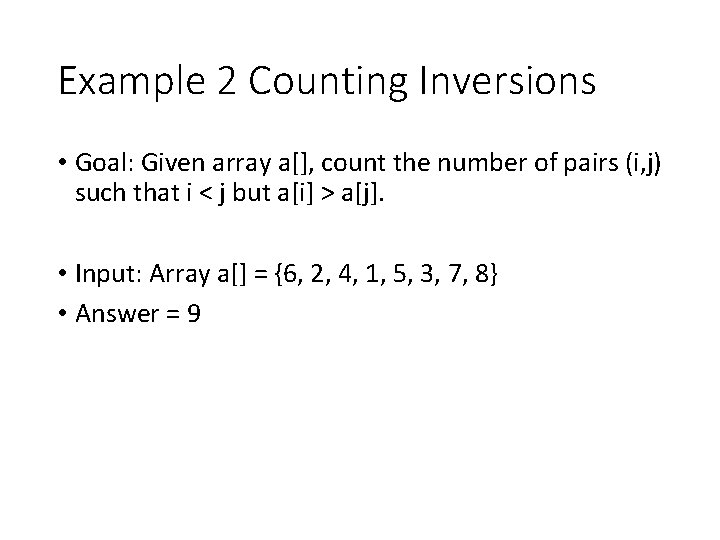 Example 2 Counting Inversions

• Goal: Given array a[], count the number of pairs (i,j) such that i < j but a[i] > a[j].

• Input: Array a[] = {6, 2, 4, 1, 5, 3, 7, 8}

• Answer = 9